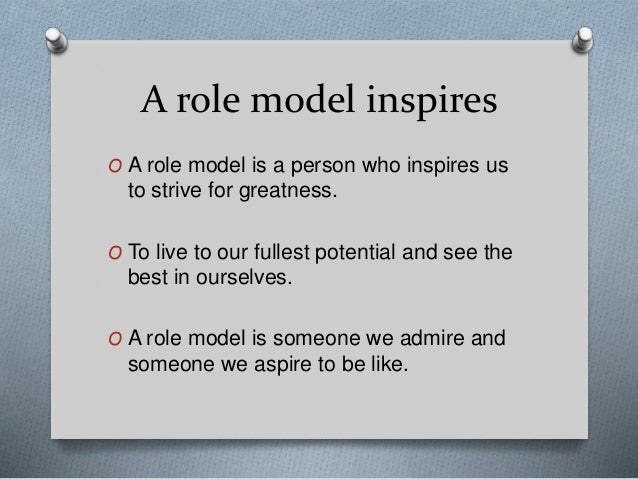 A role model inspires

O A role model is a person who inspires us to strive for greatness.

O To live to our fullest potential and see the best in ourselves.

O A role model is someone we admire and someone we aspire to be like.